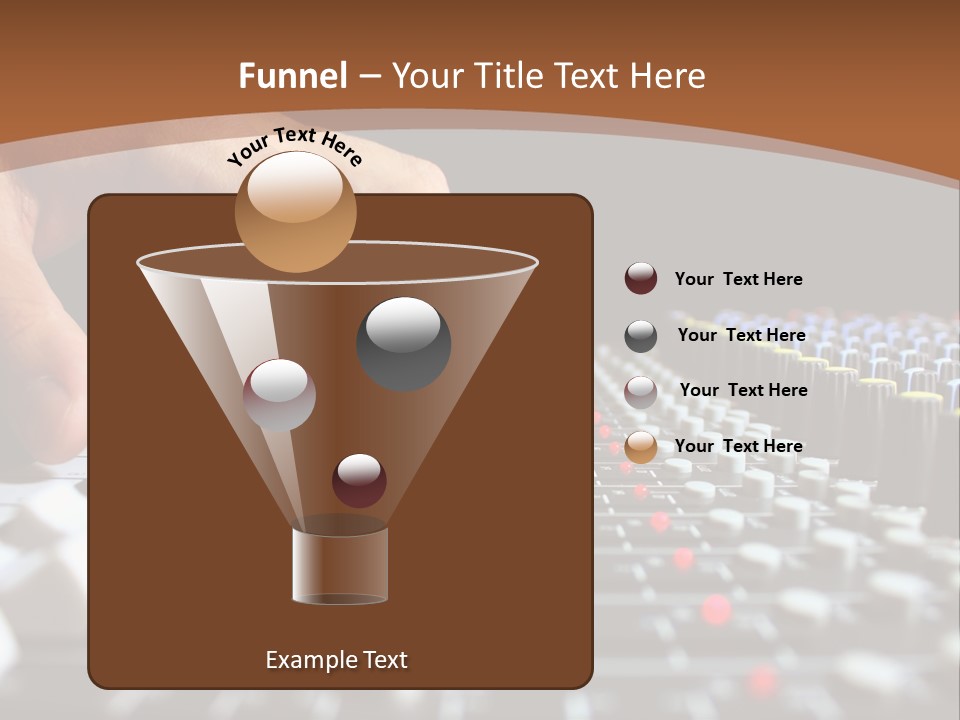 Funnel – Your Title Text Here

Your Text Here

Your Text Here

Your Text Here

Your Text Here

Your Text Here

Example Text